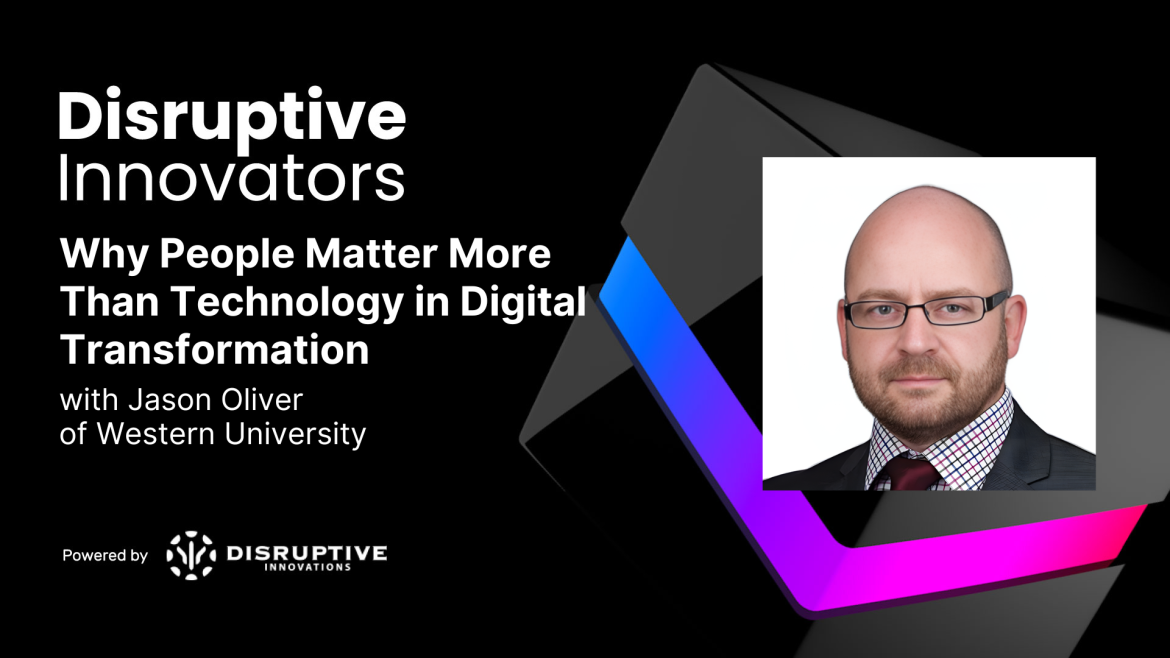 Disruptive Innovators

Why People Matter More Than Technology in Digital Transformation

with Jason Oliver of Western University

Powered by DISRUPTIVE INNOVATIONS